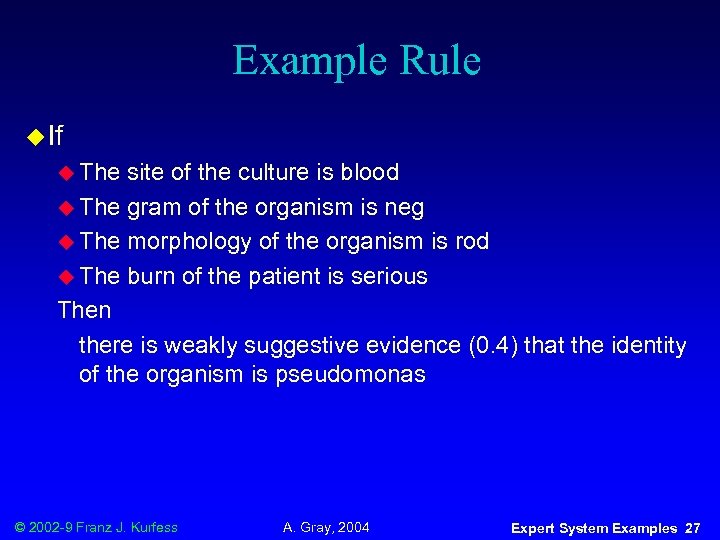 Example Rule

If

The site of the culture is blood

The gram of the organism is neg

The morphology of the organism is rod

The burn of the patient is serious

Then

there is weakly suggestive evidence (0.4) that the identity of the organism is pseudomonas

© 2002-9 Franz J. Kurfess

A. Gray, 2004

Expert System Examples 27